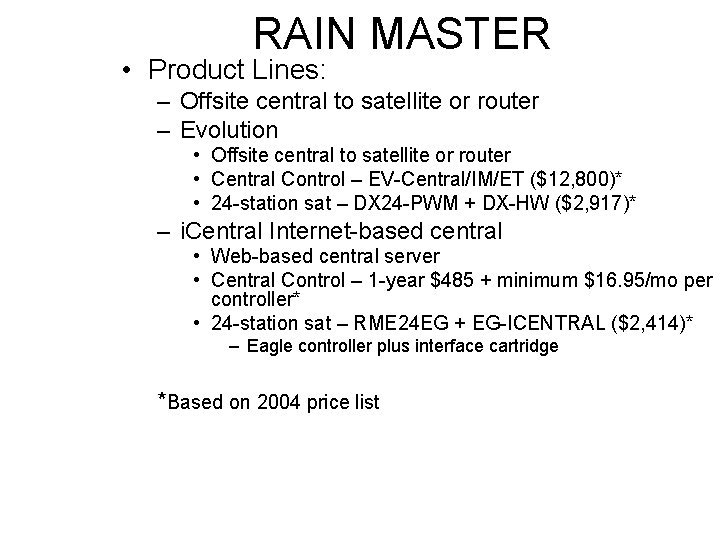 RAIN MASTER

• Product Lines:
– Offsite central to satellite or router
– Evolution
• Offsite central to satellite or router
• Central Control – EV-Central/IM/ET ($12,800)*
• 24-station sat – DX24-PWM + DX-HW ($2,917)*
– iCentral Internet-based central
• Web-based central server
• Central Control – 1-year $485 + minimum $16.95/mo per controller*
• 24-station sat – RME24EG + EG-ICENTRAL ($2,414)*
– Eagle controller plus interface cartridge

*Based on 2004 price list